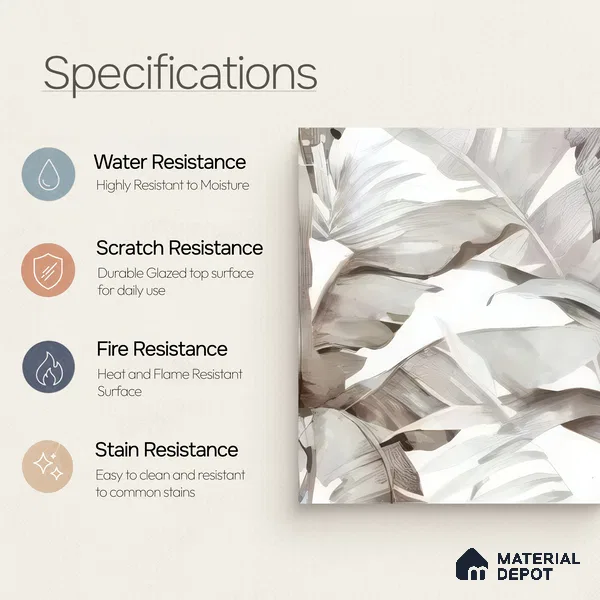 Specifications

Water Resistance
Highly Resistant to Moisture

Scratch Resistance
Durable Glazed top surface for daily use

Fire Resistance
Heat and Flame Resistant Surface

Stain Resistance
Easy to clean and resistant to common stains

MATERIAL DEPOT